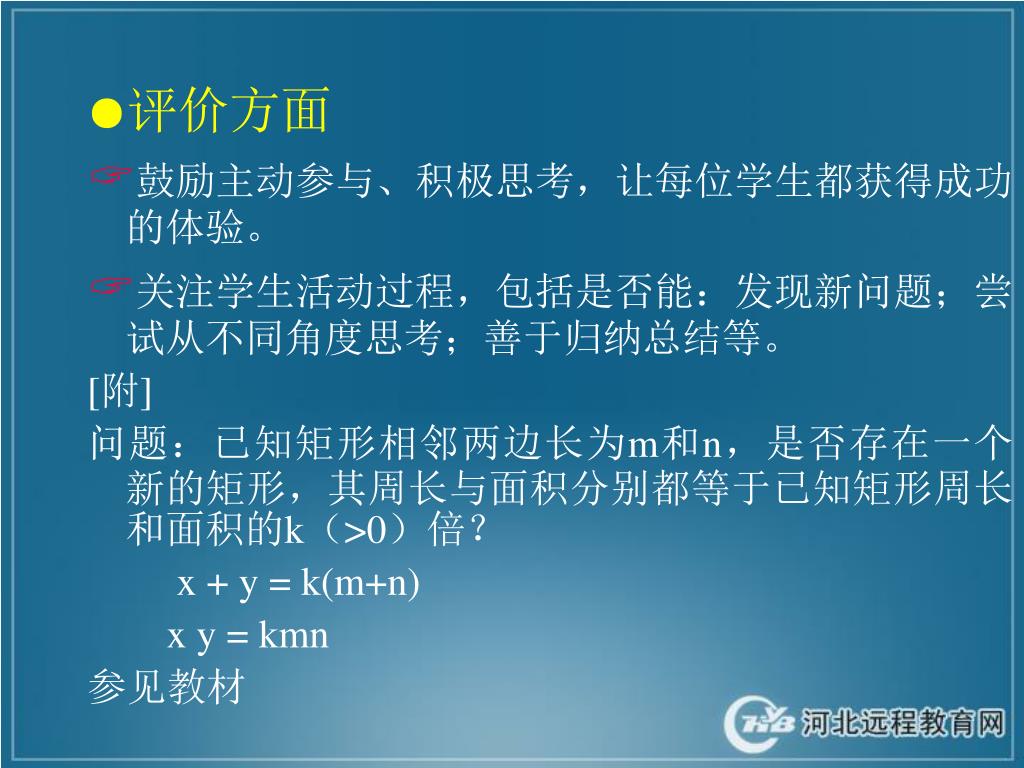 ●评价方面

☞鼓励主动参与、积极思考，让每位学生都获得成功的体验。

☞关注学生活动过程，包括是否能：发现新问题；尝试从不同角度思考；善于归纳总结等。

[附]

问题：已知矩形相邻两边长为m和n，是否存在一个新的矩形，其周长与面积分别都等于已知矩形周长和面积的k（>0）倍？

$x + y = k(m+n)$

$x y = kmn$

参见教材

河北远程教育网